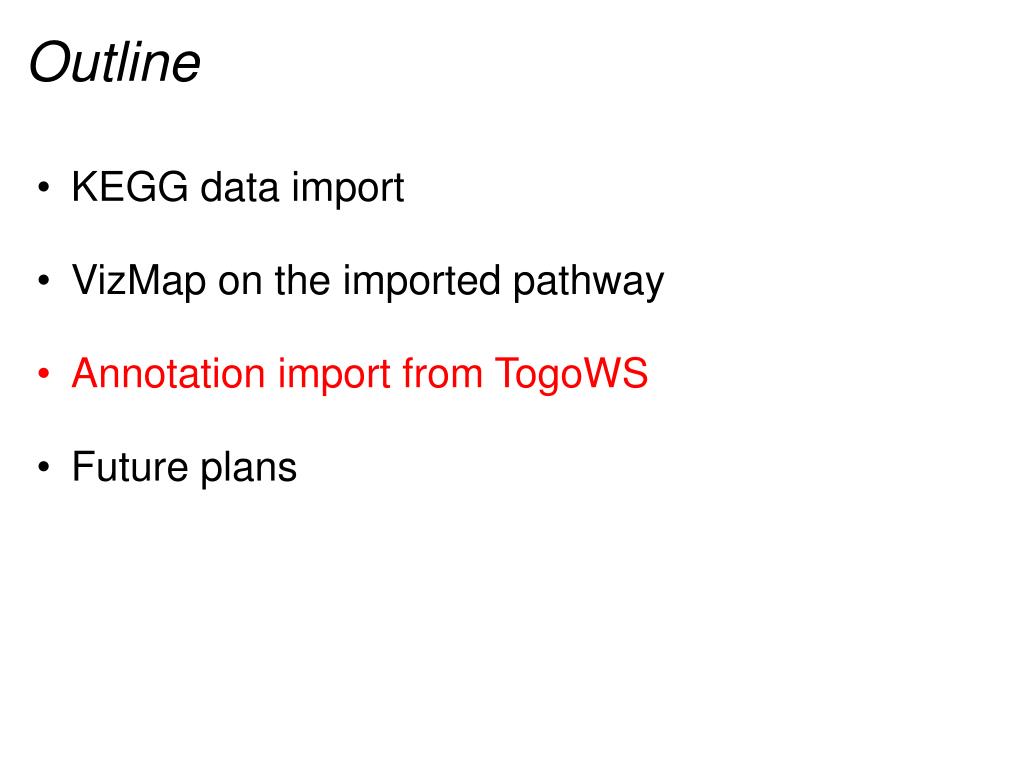 Outline

• KEGG data import

• VizMap on the imported pathway

• Annotation import from TogoWS

• Future plans